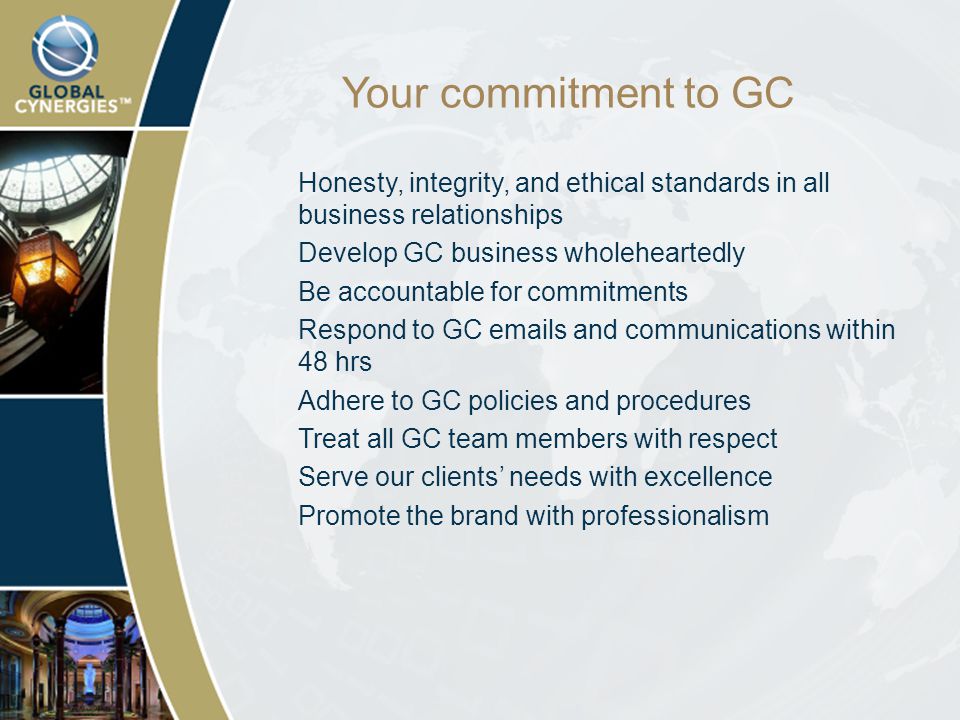 GLOBAL CYNERGIES™

Your commitment to GC

Honesty, integrity, and ethical standards in all business relationships

Develop GC business wholeheartedly

Be accountable for commitments

Respond to GC emails and communications within 48 hrs

Adhere to GC policies and procedures

Treat all GC team members with respect

Serve our clients' needs with excellence

Promote the brand with professionalism